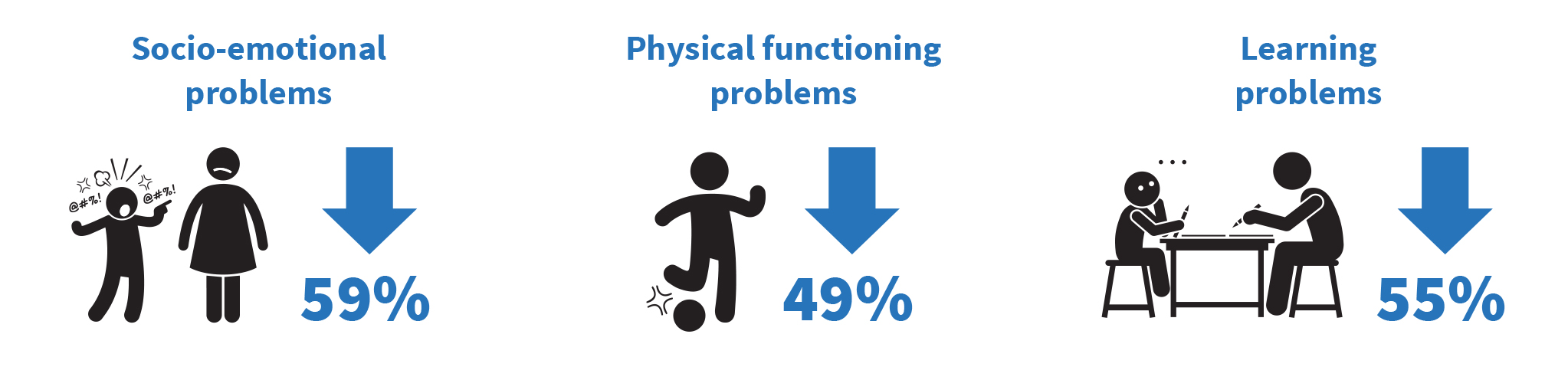 Socio-emotional problems

@#%! @#%!

59%

Physical functioning problems

49%

Learning problems

...

55%